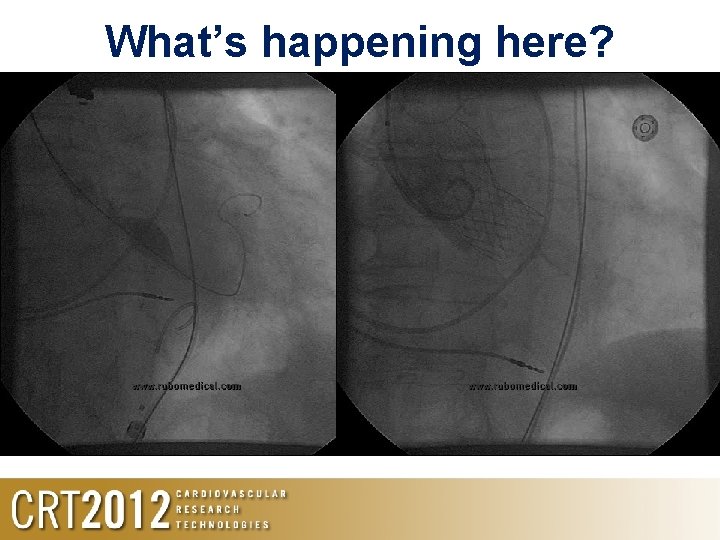 What's happening here?

www.rubomedical.com

www.rubomedical.com

CRT2012 CARDIOVASCULAR RESEARCH TECHNOLOGIES